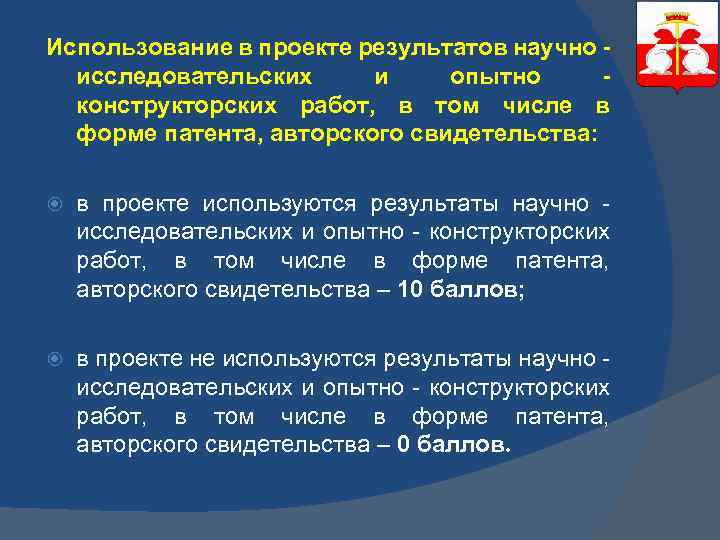 Использование в проекте результатов научно - исследовательских и опытно - конструкторских работ, в том числе в форме патента, авторского свидетельства:

в проекте используются результаты научно - исследовательских и опытно - конструкторских работ, в том числе в форме патента, авторского свидетельства – 10 баллов;

в проекте не используются результаты научно - исследовательских и опытно - конструкторских работ, в том числе в форме патента, авторского свидетельства – 0 баллов.